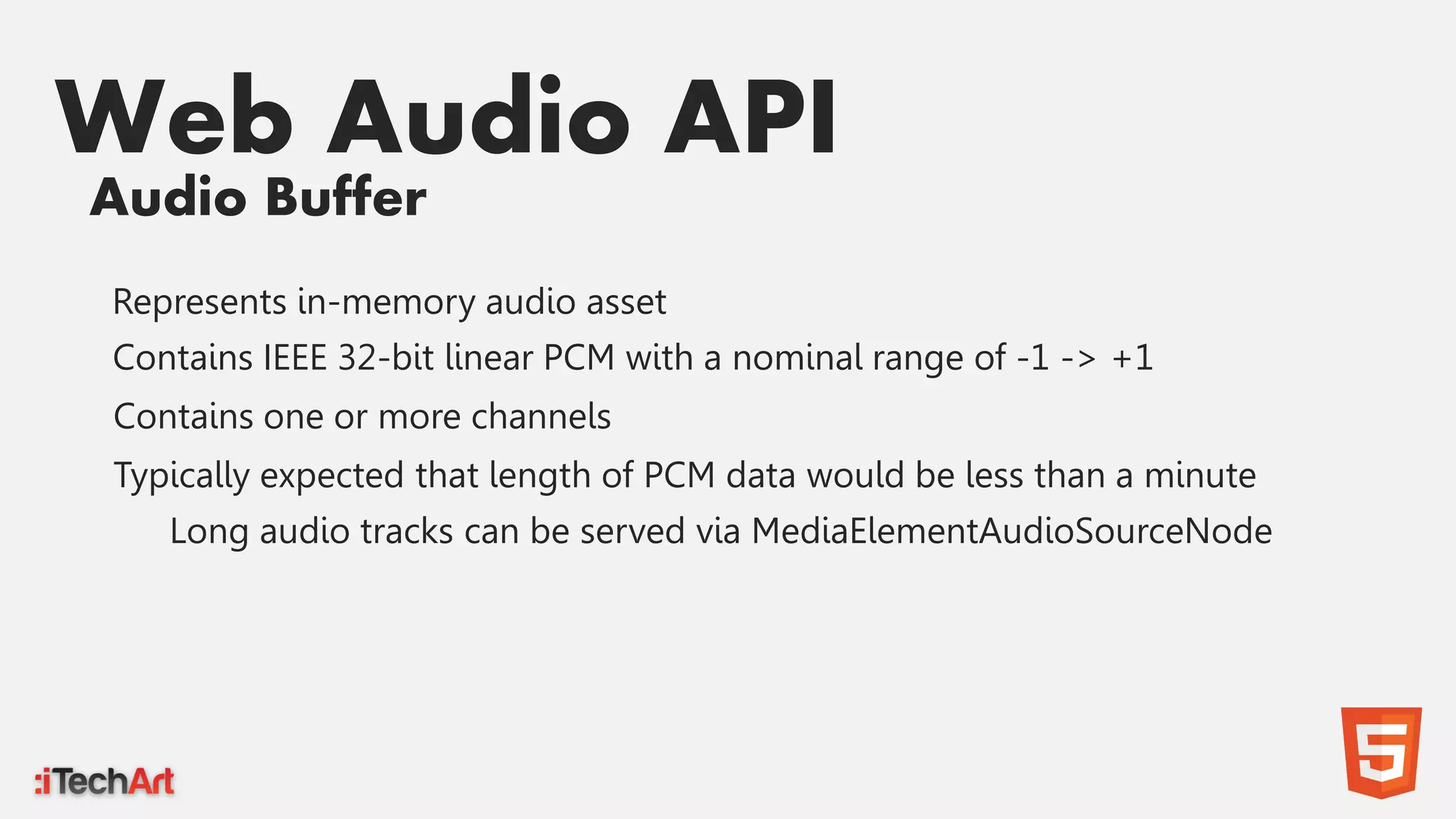 Web Audio API
Audio Buffer

Represents in-memory audio asset

Contains IEEE 32-bit linear PCM with a nominal range of -1 -> +1

Contains one or more channels

Typically expected that length of PCM data would be less than a minute

Long audio tracks can be served via MediaElementAudioSourceNode

:iTechArt

5